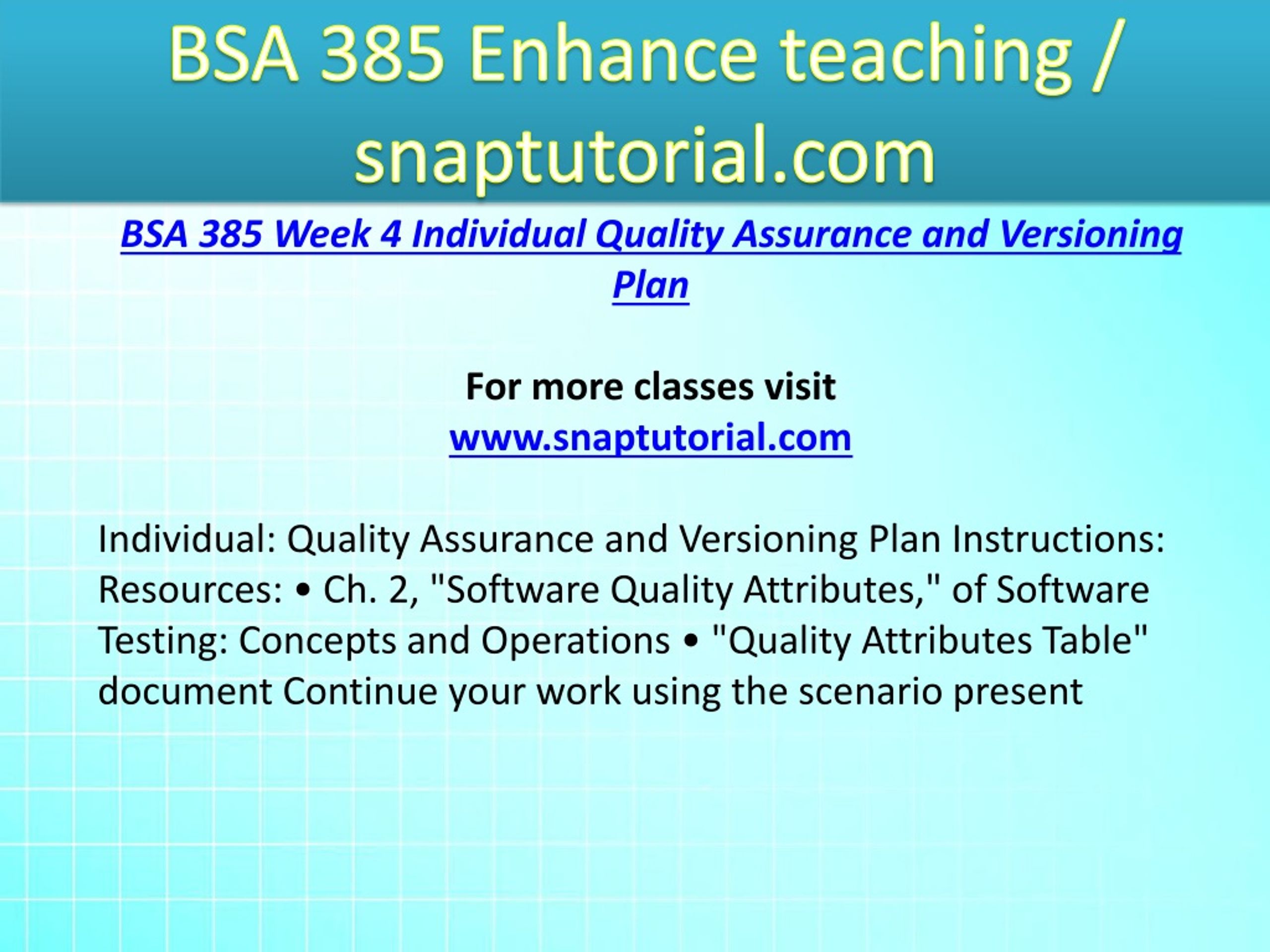 BSA 385 Enhance teaching / snaptutorial.com

BSA 385 Week 4 Individual Quality Assurance and Versioning Plan

For more classes visit
www.snaptutorial.com

Individual: Quality Assurance and Versioning Plan Instructions: Resources: • Ch. 2, "Software Quality Attributes," of Software Testing: Concepts and Operations • "Quality Attributes Table" document Continue your work using the scenario present